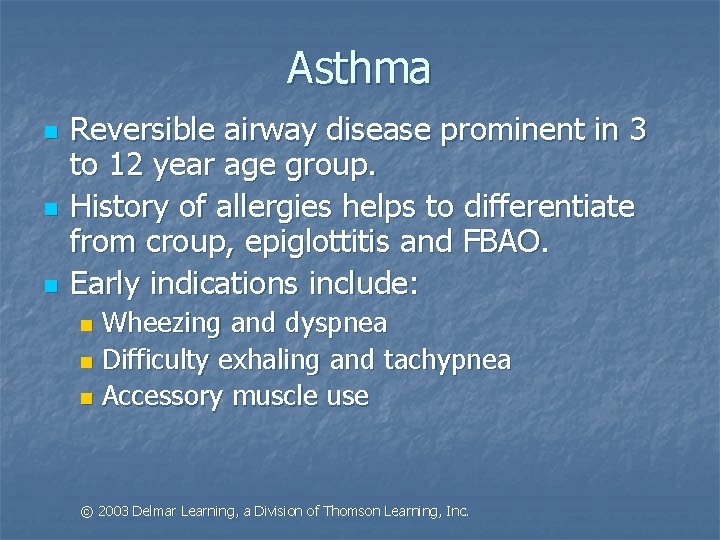 Asthma

- Reversible airway disease prominent in 3 to 12 year age group.
- History of allergies helps to differentiate from croup, epiglottitis and FBAO.
- Early indications include:
  - Wheezing and dyspnea
  - Difficulty exhaling and tachypnea
  - Accessory muscle use

© 2003 Delmar Learning, a Division of Thomson Learning, Inc.